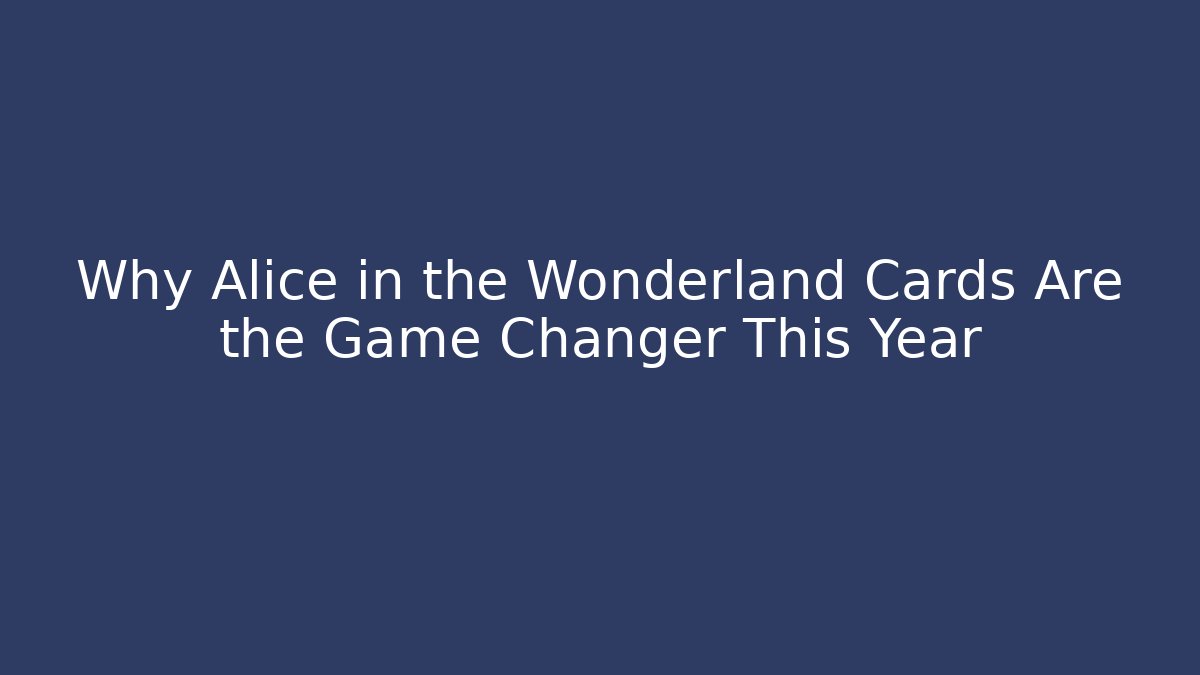 Why Alice in the Wonderland Cards Are the Game Changer This Year